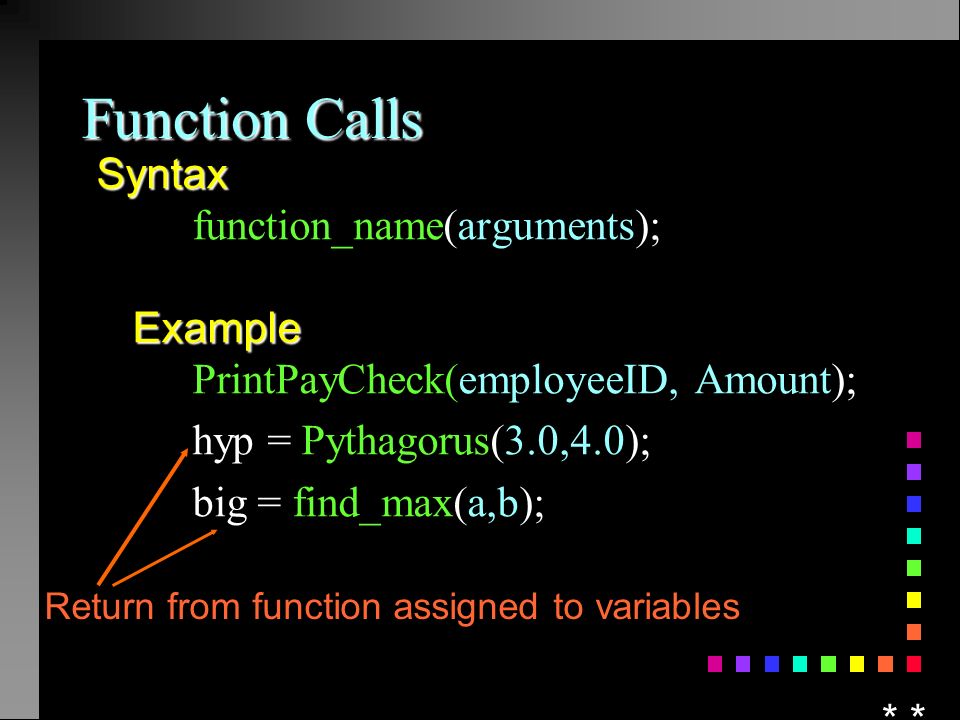 Function Calls

Syntax

function_name(arguments);

Example

PrintPayCheck(employeeID, Amount);

hyp = Pythagorus(3.0,4.0);

big = find_max(a,b);

Return from function assigned to variables

* *